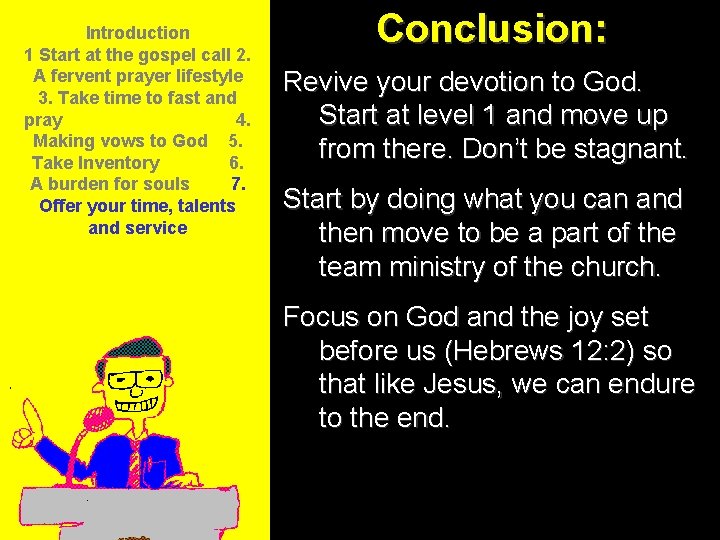 Introduction
1 Start at the gospel call 2. A fervent prayer lifestyle 3. Take time to fast and pray 4. Making vows to God 5. Take Inventory 6. A burden for souls 7. Offer your time, talents and service

Conclusion:

Revive your devotion to God. Start at level 1 and move up from there. Don't be stagnant.

Start by doing what you can and then move to be a part of the team ministry of the church.

Focus on God and the joy set before us (Hebrews 12:2) so that like Jesus, we can endure to the end.